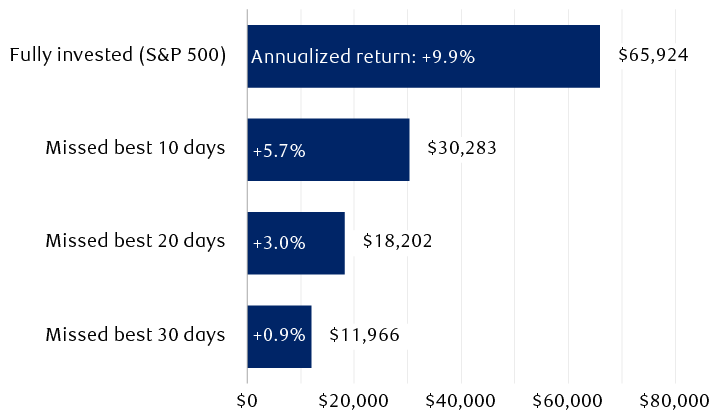 Fully invested (S&P 500)
Annualized return: +9.9%
$65,924

Missed best 10 days
+5.7%
$30,283

Missed best 20 days
+3.0%
$18,202

Missed best 30 days
+0.9%
$11,966

$0
$20,000
$40,000
$60,000
$80,000